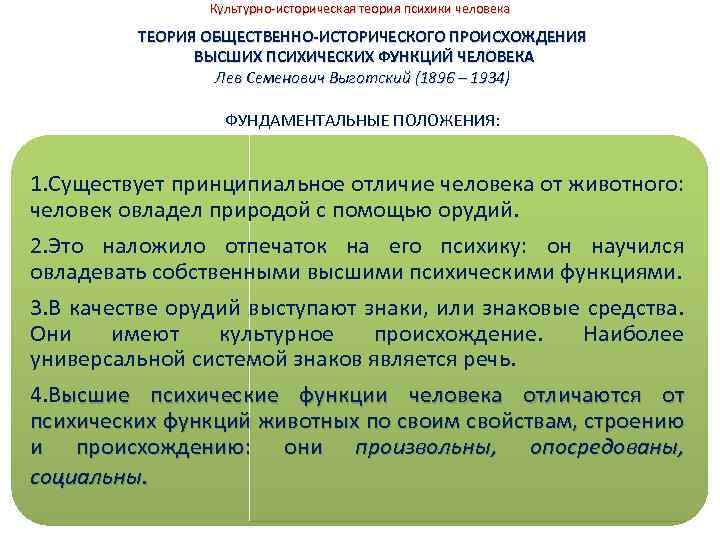 Культурно-историческая теория психики человека

ТЕОРИЯ ОБЩЕСТВЕННО-ИСТОРИЧЕСКОГО ПРОИСХОЖДЕНИЯ ВЫСШИХ ПСИХИЧЕСКИХ ФУНКЦИЙ ЧЕЛОВЕКА
Лев Семенович Выготский (1896 – 1934)

ФУНДАМЕНТАЛЬНЫЕ ПОЛОЖЕНИЯ:

1.Существует принципиальное отличие человека от животного: человек овладел природой с помощью орудий.

2.Это наложило отпечаток на его психику: он научился овладевать собственными высшими психическими функциями.

3.В качестве орудий выступают знаки, или знаковые средства. Они имеют культурное происхождение. Наиболее универсальной системой знаков является речь.

4.Высшие психические функции человека отличаются от психических функций животных по своим свойствам, строению и происхождению: они произвольны, опосредованы, социальны.